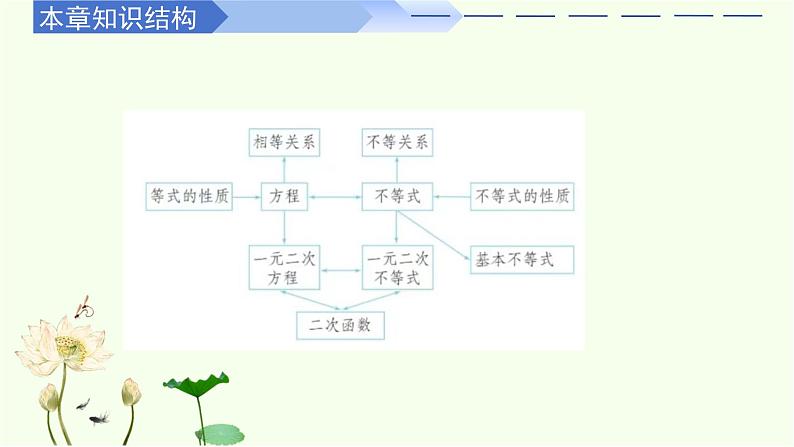 本章知识结构

相等关系

不等关系

等式的性质

方程

不等式

不等式的性质

一元二次方程

一元二次不等式

基本不等式

二次函数